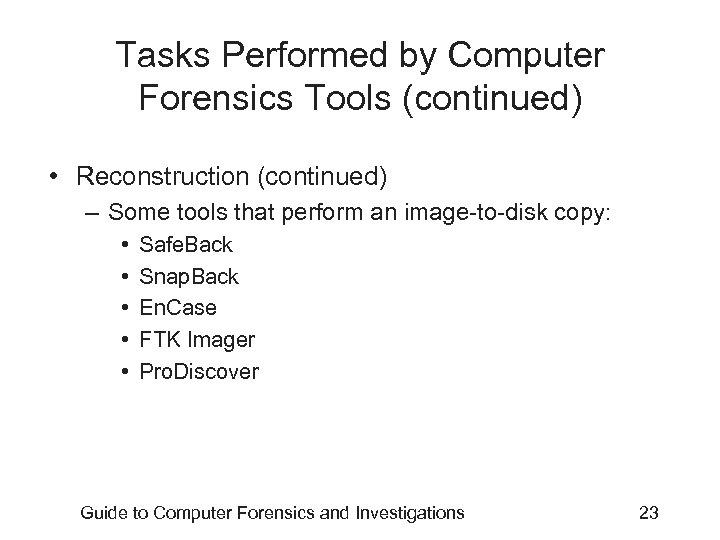 Tasks Performed by Computer Forensics Tools (continued)

• Reconstruction (continued)
– Some tools that perform an image-to-disk copy:
• SafeBack
• SnapBack
• EnCase
• FTK Imager
• ProDiscover

Guide to Computer Forensics and Investigations 23